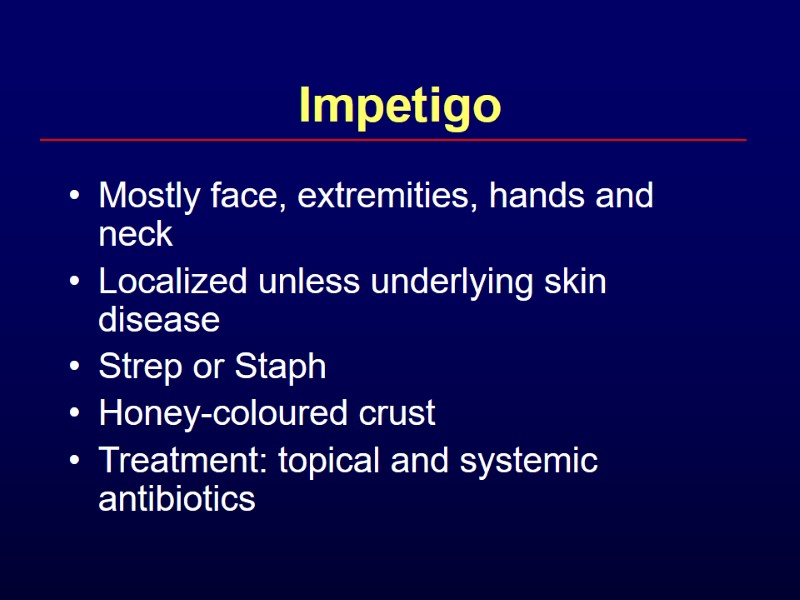 Impetigo

• Mostly face, extremities, hands and neck
• Localized unless underlying skin disease
• Strep or Staph
• Honey-coloured crust
• Treatment: topical and systemic antibiotics